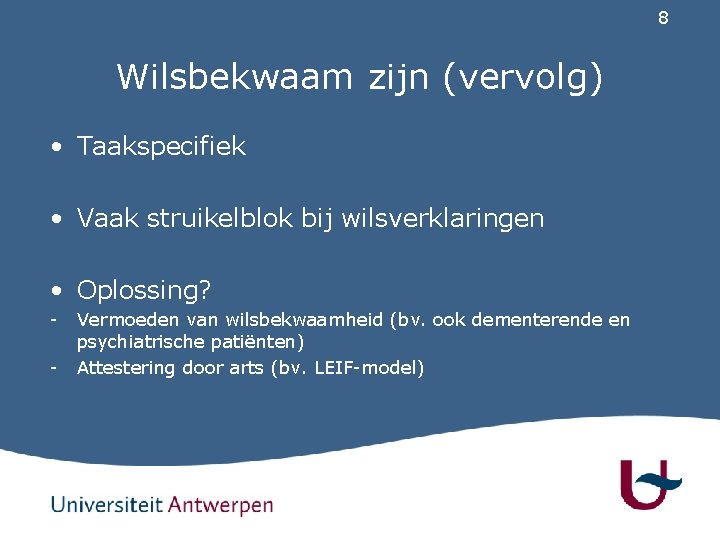 8

Wilsbekwaam zijn (vervolg)

• Taakspecifiek

• Vaak struikelblok bij wilsverklaringen

• Oplossing?
- Vermoeden van wilsbekwaamheid (bv. ook dementerende en psychiatrische patiënten)
- Attestering door arts (bv. LEIF-model)

Universiteit Antwerpen